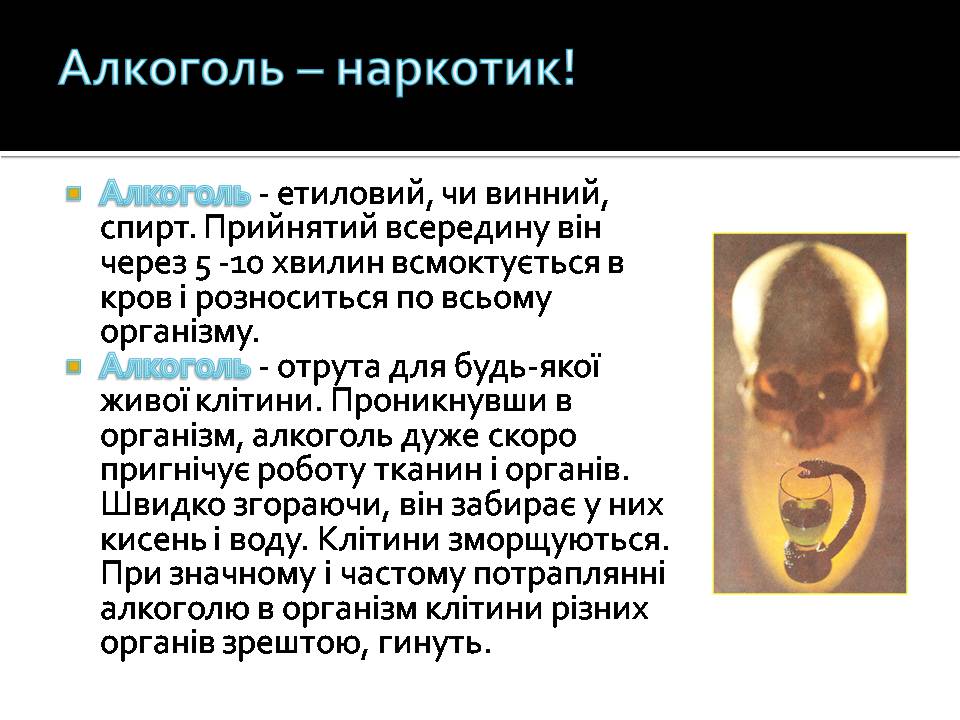 Алкоголь – наркотик!

Алкоголь - етиловий, чи винний, спирт. Прийнятий всередину він через 5 -10 хвилин всмоктується в кров і розноситься по всьому організму.

Алкоголь - отрута для будь-якої живої клітини. Проникнувши в організм, алкоголь дуже скоро пригнічує роботу тканин і органів. Швидко згораючи, він забирає у них кисень і воду. Клітини зморщуються. При значному і частому потраплянні алкоголю в організм клітини різних органів зрештою, гинуть.